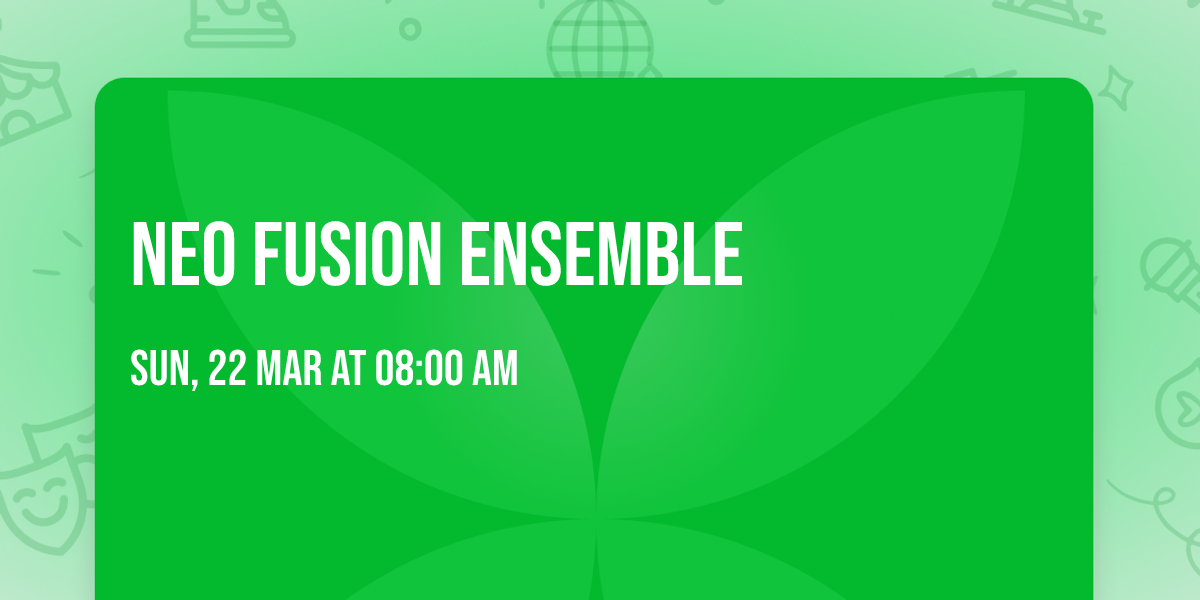 NEO FUSION ENSEMBLE

SUN, 22 MAR AT 08:00 AM